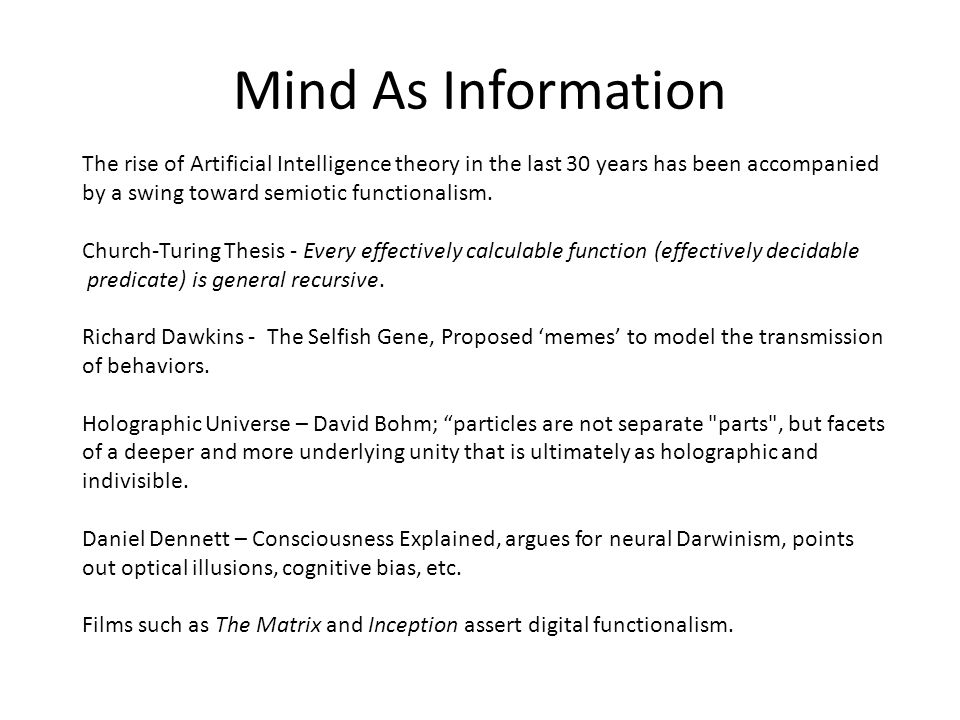 Mind As Information

The rise of Artificial Intelligence theory in the last 30 years has been accompanied by a swing toward semiotic functionalism.

Church-Turing Thesis - Every effectively calculable function (effectively decidable predicate) is general recursive.

Richard Dawkins - The Selfish Gene, Proposed ‘memes’ to model the transmission of behaviors.

Holographic Universe – David Bohm; “particles are not separate "parts", but facets of a deeper and more underlying unity that is ultimately as holographic and indivisible.

Daniel Dennett – Consciousness Explained, argues for neural Darwinism, points out optical illusions, cognitive bias, etc.

Films such as The Matrix and Inception assert digital functionalism.